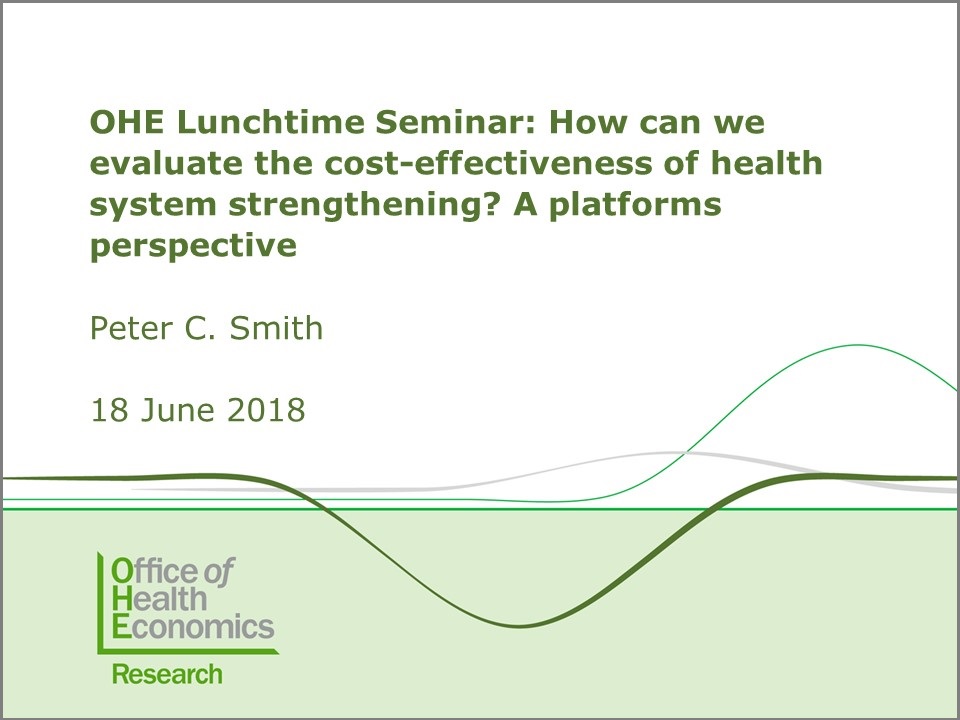 OHE Lunchtime Seminar: How can we evaluate the cost-effectiveness of health system strengthening? A platforms perspective

Peter C. Smith

18 June 2018

Office of Health Economics

Research